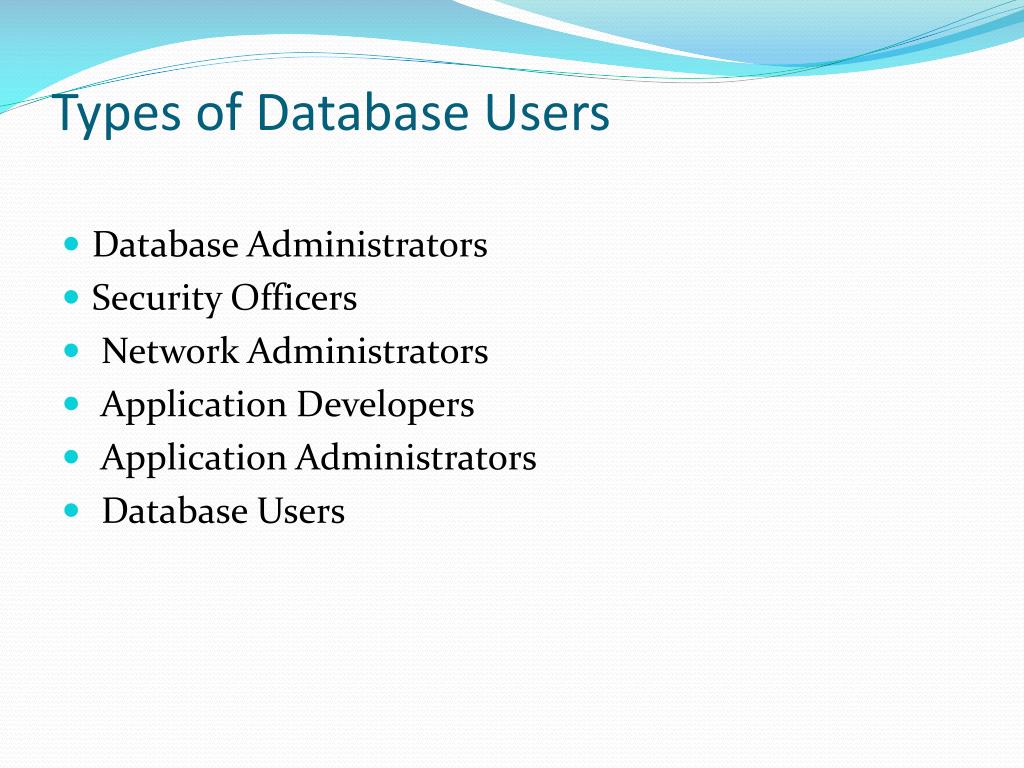 Types of Database Users

- Database Administrators
- Security Officers
- Network Administrators
- Application Developers
- Application Administrators
- Database Users